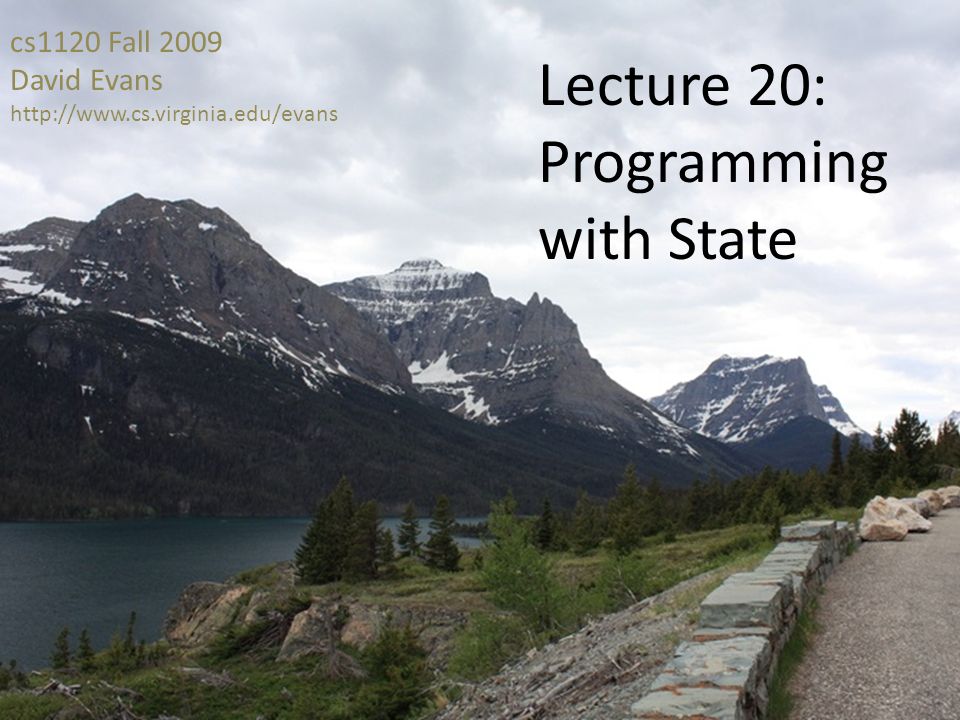 cs1120 Fall 2009
David Evans
http://www.cs.virginia.edu/evans

Lecture 20: Programming with State